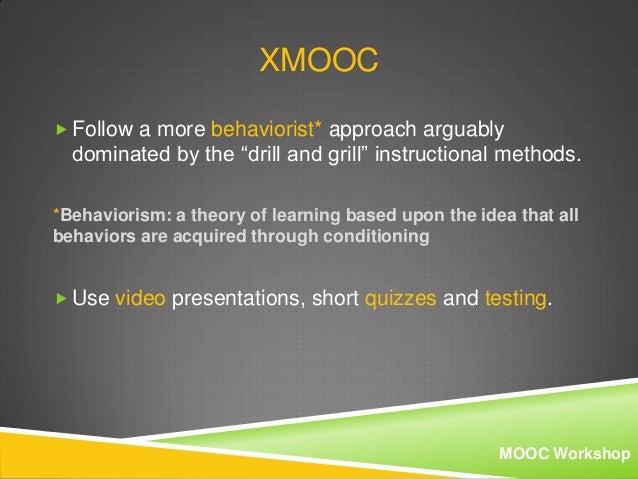 XMOOC

▶ Follow a more behaviorist* approach arguably dominated by the “drill and grill” instructional methods.

*Behaviorism: a theory of learning based upon the idea that all behaviors are acquired through conditioning

▶ Use video presentations, short quizzes and testing.

MOOC Workshop